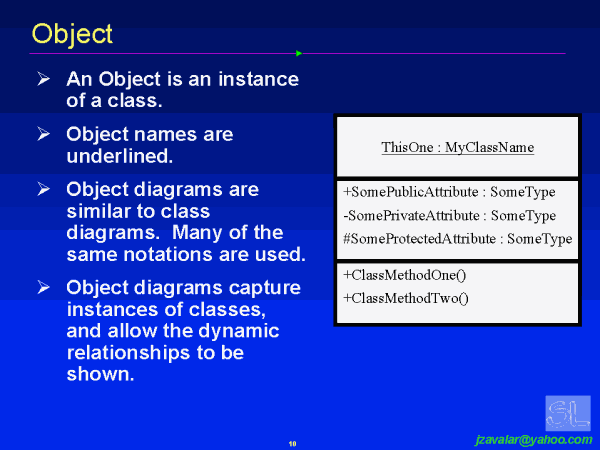 Object

➢ An Object is an instance of a class.

➢ Object names are underlined.

➢ Object diagrams are similar to class diagrams. Many of the same notations are used.

➢ Object diagrams capture instances of classes, and allow the dynamic relationships to be shown.

ThisOne : MyClassName

+SomePublicAttribute : SomeType
-SomePrivateAttribute : SomeType
#SomeProtectedAttribute : SomeType

+ClassMethodOne()
+ClassMethodTwo()

SL

10

jzavalar@yahoo.com